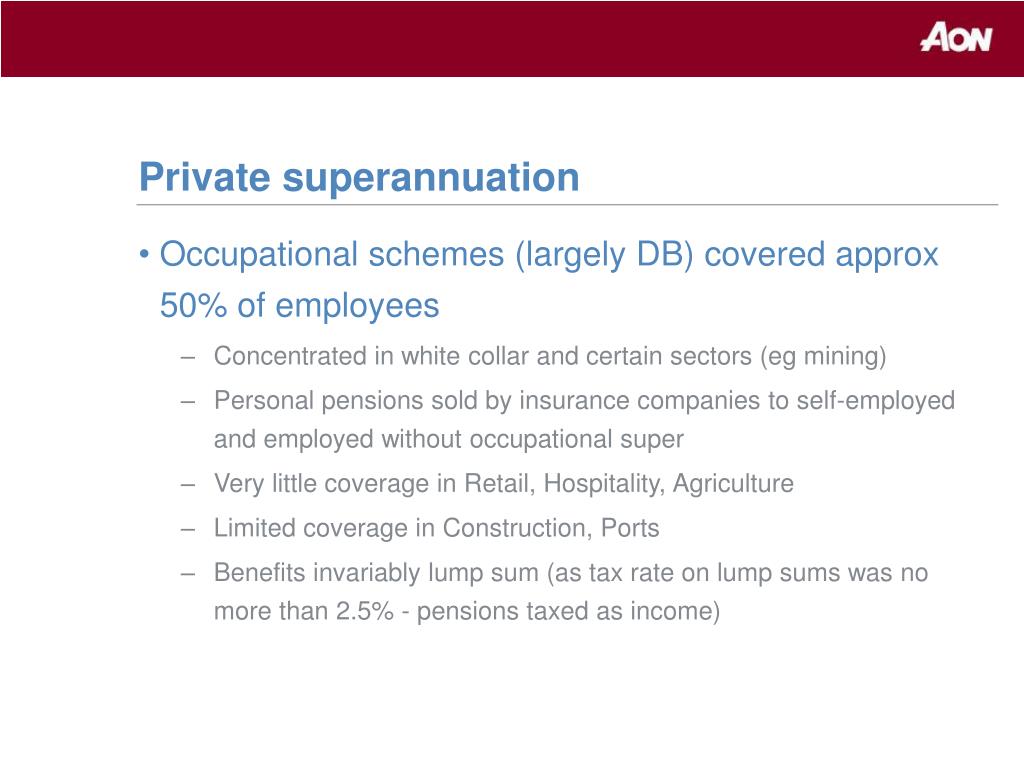 AON

Private superannuation

• Occupational schemes (largely DB) covered approx 50% of employees

– Concentrated in white collar and certain sectors (eg mining)

– Personal pensions sold by insurance companies to self-employed and employed without occupational super

– Very little coverage in Retail, Hospitality, Agriculture

– Limited coverage in Construction, Ports

– Benefits invariably lump sum (as tax rate on lump sums was no more than 2.5% - pensions taxed as income)